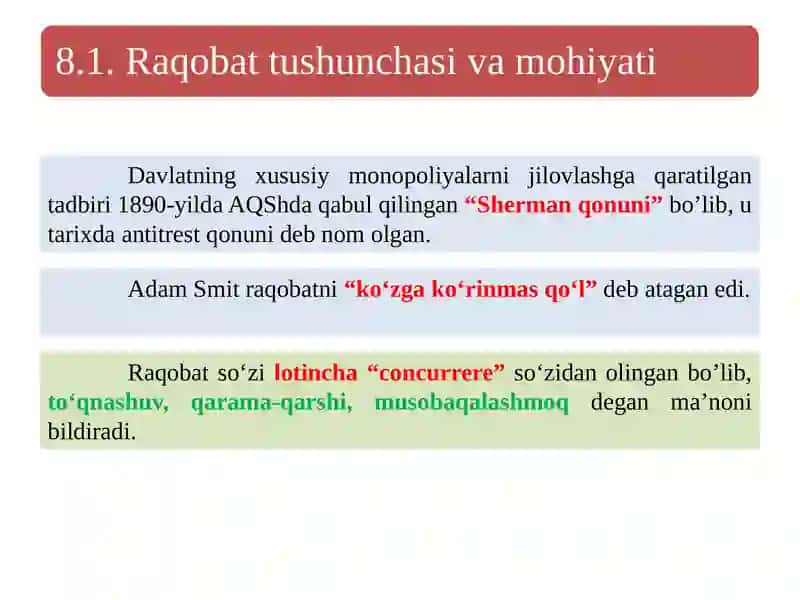 8.1. Raqobat tushunchasi va mohiyati

Davlatning xususiy monopoliyalarni jilovlashga qaratilgan tadbiri 1890-yilda AQShda qabul qilingan “Sherman qonuni” bo’lib, u tarixda antitrest qonuni deb nom olgan.

Adam Smit raqobatni “ko‘zga ko‘rinmas qo‘l” deb atagan edi.

Raqobat so‘zi lotincha “concurrere” so‘zidan olingan bo’lib, to‘qnashuv, qarama-qarshi, musobaqalashmoq degan ma’noni bildiradi.